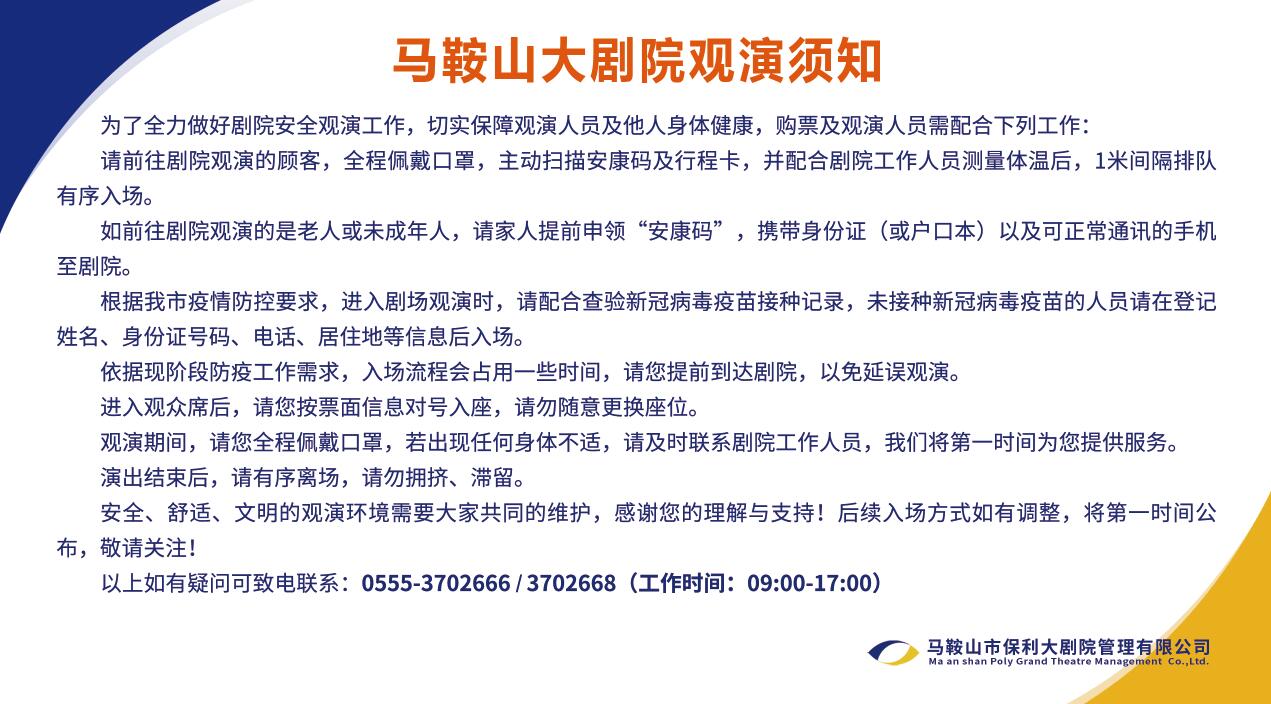 马鞍山大剧院观演须知

为了全力做好剧院安全观演工作，切实保障观演人员及他人身体健康，购票及观演人员需配合下列工作：

请前往剧院观演的顾客，全程佩戴口罩，主动扫描安康码及行程卡，并配合剧院工作人员测量体温后，1米间隔排队有序入场。

如前往剧院观演的是老人或未成年人，请家人提前申领“安康码”，携带身份证（或户口本）以及可正常通讯的手机至剧院。

根据我市疫情防控要求，进入剧场观演时，请配合查验新冠病毒疫苗接种记录，未接种新冠病毒疫苗的人员请在登记姓名、身份证号码、电话、居住地等信息后入场。

依据现阶段防疫工作需求，入场流程会占用一些时间，请您提前到达剧院，以免延误观演。

进入观众席后，请您按票面信息对号入座，请勿随意更换座位。

观演期间，请您全程佩戴口罩，若出现任何身体不适，请及时联系剧院工作人员，我们将第一时间为您提供服务。

演出结束后，请有序离场，请勿拥挤、滞留。

安全、舒适、文明的观演环境需要大家共同的维护，感谢您的理解与支持！后续入场方式如有调整，将第一时间公布，敬请关注！

以上如有疑问可致电联系：0555-3702666 / 3702668（工作时间：09:00-17:00）

马鞍山市保利大剧院管理有限公司
Ma an shan Poly Grand Theatre Management Co.,Ltd.